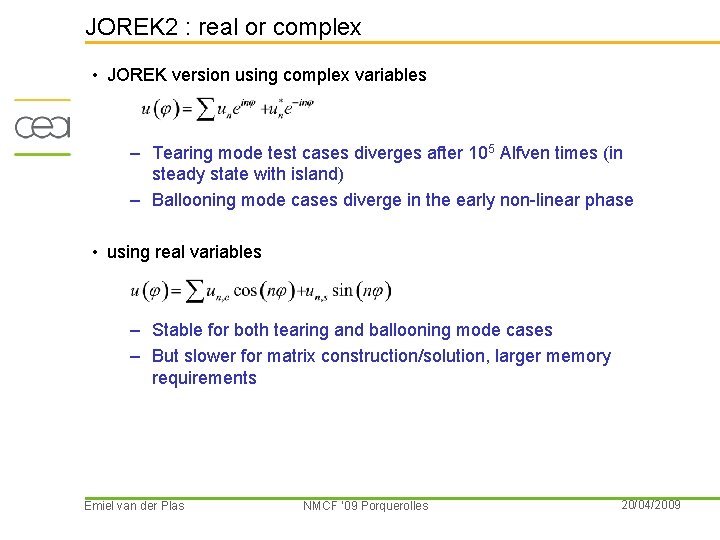 JOREK2 : real or complex

cea

• JOREK version using complex variables

$u(\varphi) = \sum u_n e^{in\varphi} + u_n^* e^{-in\varphi}$

– Tearing mode test cases diverges after $10^5$ Alfven times (in steady state with island)
– Ballooning mode cases diverge in the early non-linear phase

• using real variables

$u(\varphi) = \sum u_{n,c} \cos(n\varphi) + u_{n,s} \sin(n\varphi)$

– Stable for both tearing and ballooning mode cases
– But slower for matrix construction/solution, larger memory requirements

Emiel van der Plas
NMCF '09 Porquerolles
20/04/2009